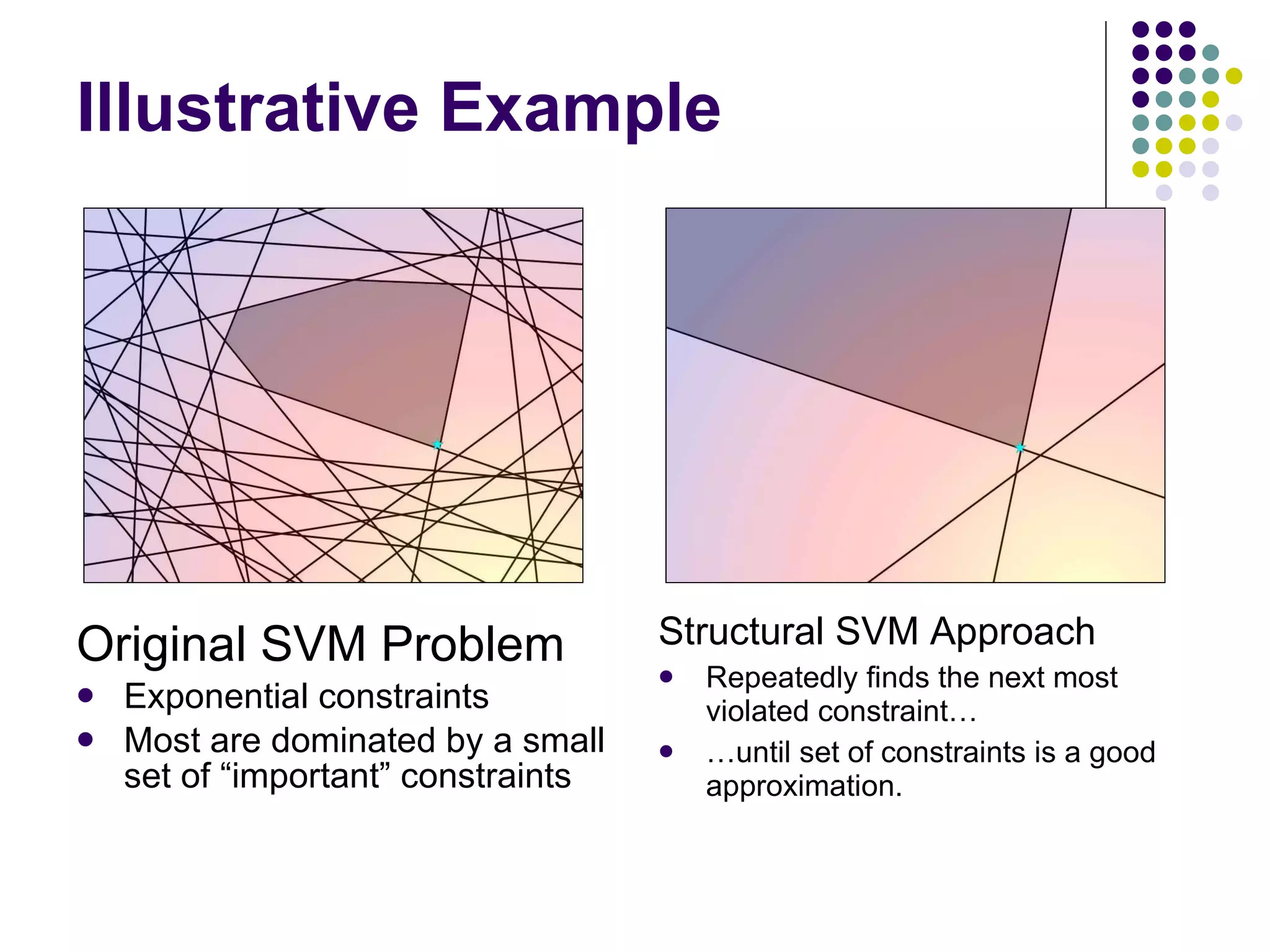 Illustrative Example

Original SVM Problem

- Exponential constraints
- Most are dominated by a small set of “important” constraints

Structural SVM Approach

- Repeatedly finds the next most violated constraint…
- …until set of constraints is a good approximation.